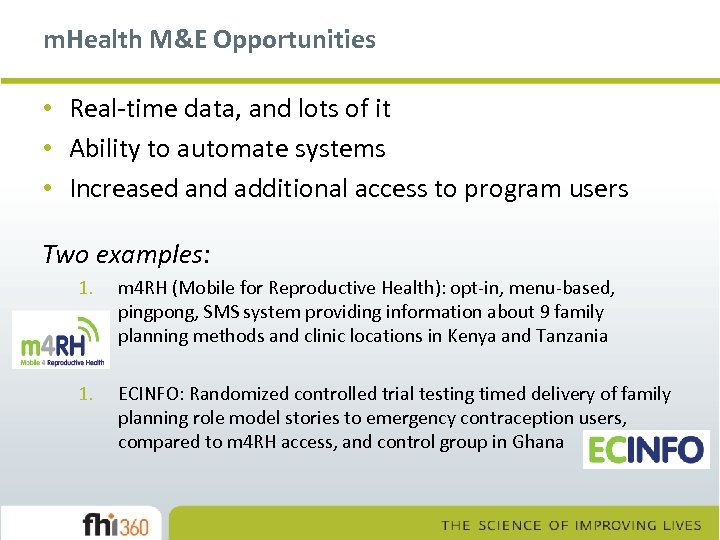 mHealth M&E Opportunities

• Real-time data, and lots of it
• Ability to automate systems
• Increased and additional access to program users

Two examples:

1. m4RH (Mobile for Reproductive Health): opt-in, menu-based, pingpong, SMS system providing information about 9 family planning methods and clinic locations in Kenya and Tanzania

m4RH
Mobile 4 Reproductive Health

1. ECINFO: Randomized controlled trial testing timed delivery of family planning role model stories to emergency contraception users, compared to m4RH access, and control group in Ghana

ECINFO

fhi360

THE SCIENCE OF IMPROVING LIVES